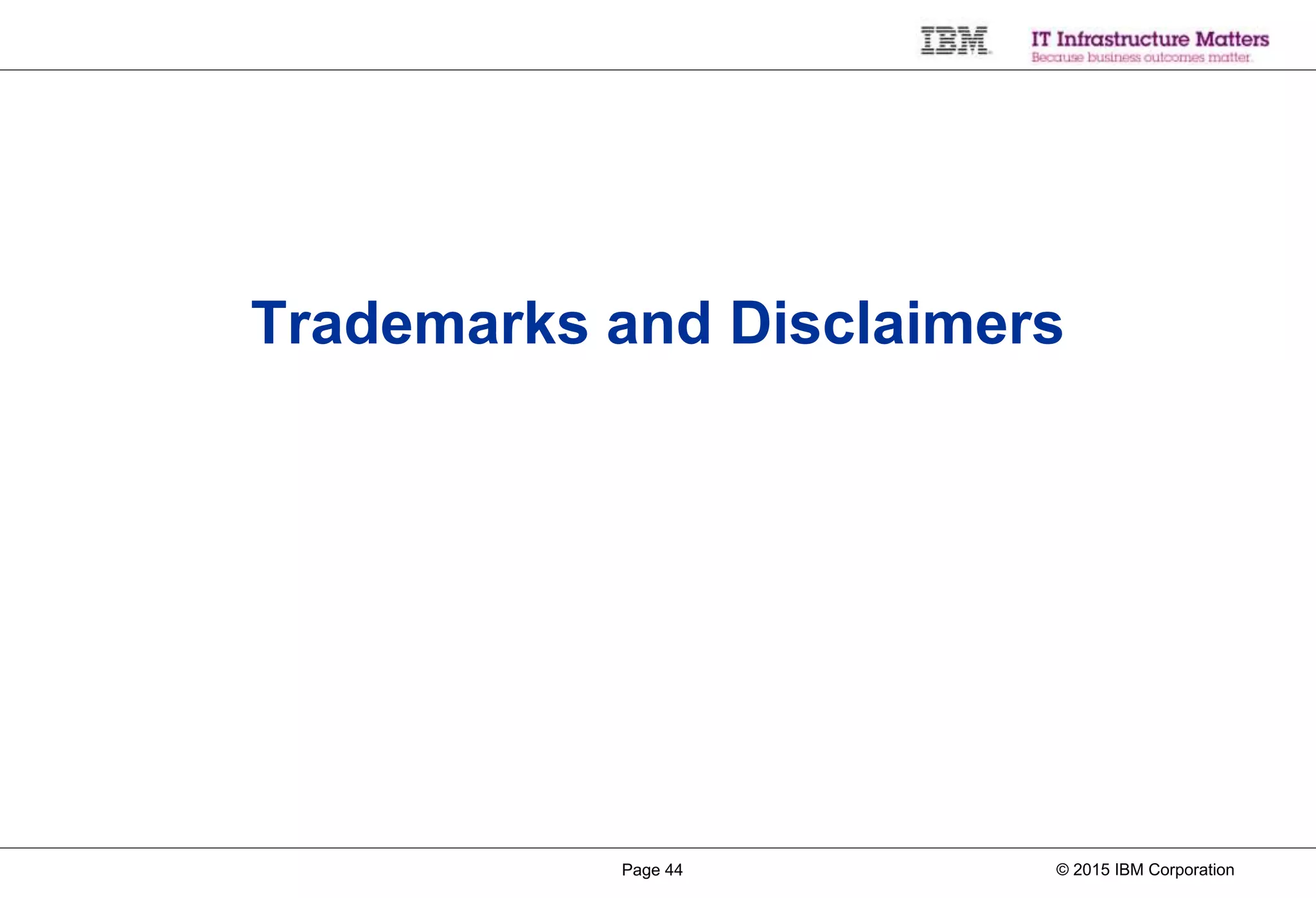 IBM

IT Infrastructure Matters
Because business outcomes matter.

Trademarks and Disclaimers

Page 44

© 2015 IBM Corporation